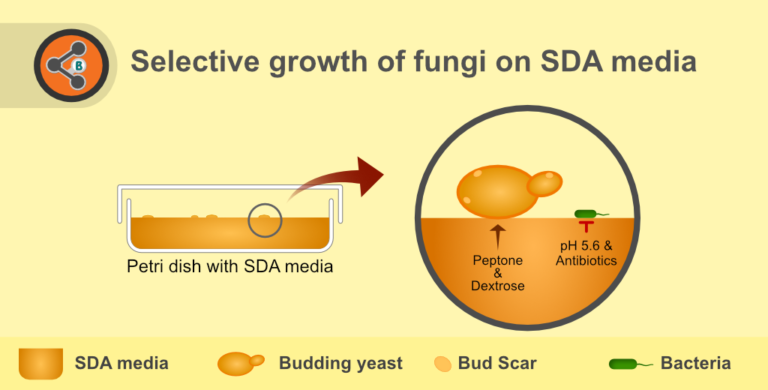 B

Selective growth of fungi on SDA media

Petri dish with SDA media

Peptone & Dextrose

pH 5.6 & Antibiotics

SDA media

Budding yeast

Bud Scar

Bacteria